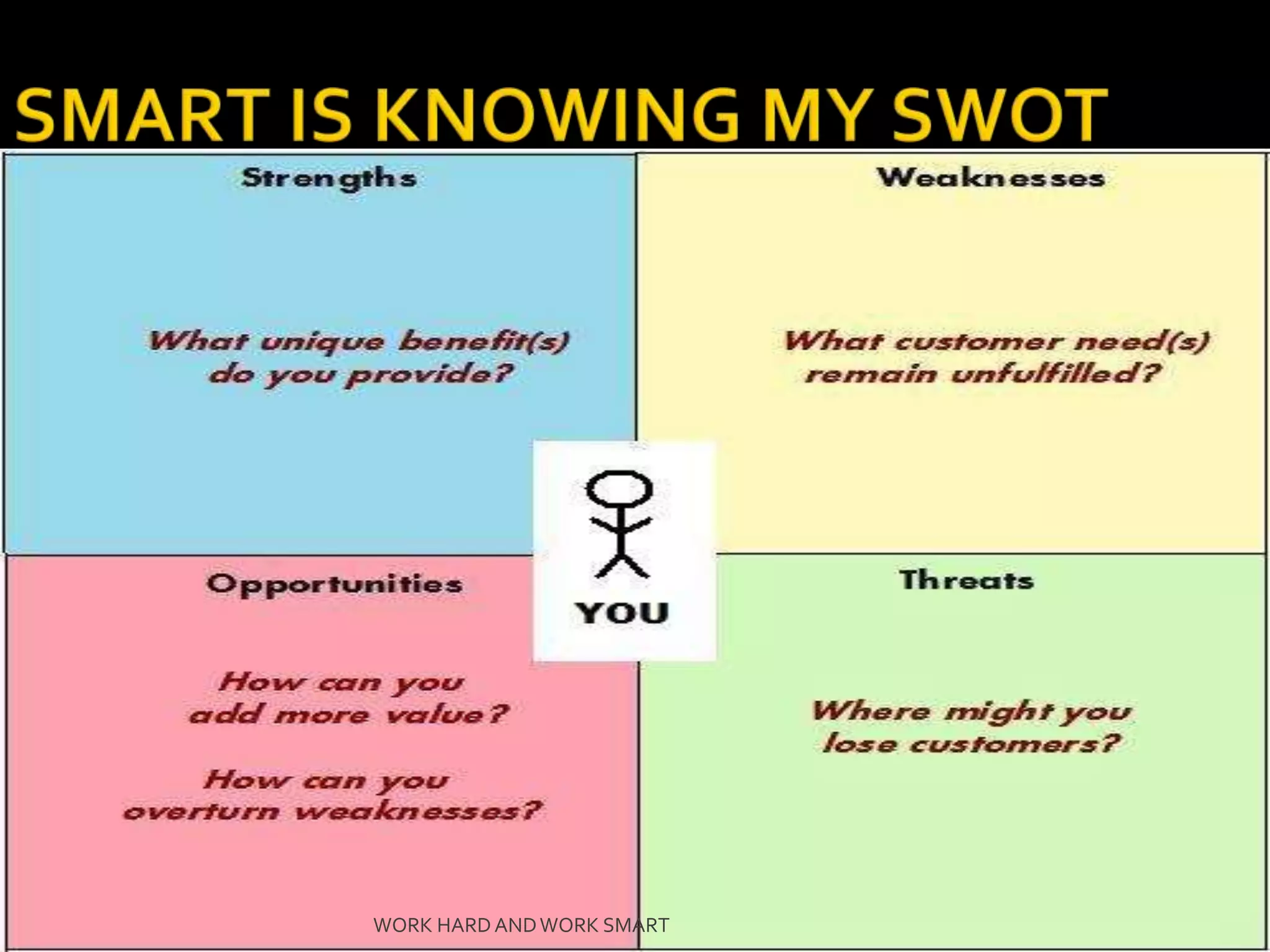 SMART IS KNOWING MY SWOT

Strengths

What unique benefit(s) do you provide?

Weaknesses

What customer need(s) remain unfulfilled?

YOU

Opportunities

How can you add more value?

How can you overturn weaknesses?

Threats

Where might you lose customers?

WORK HARD AND WORK SMART